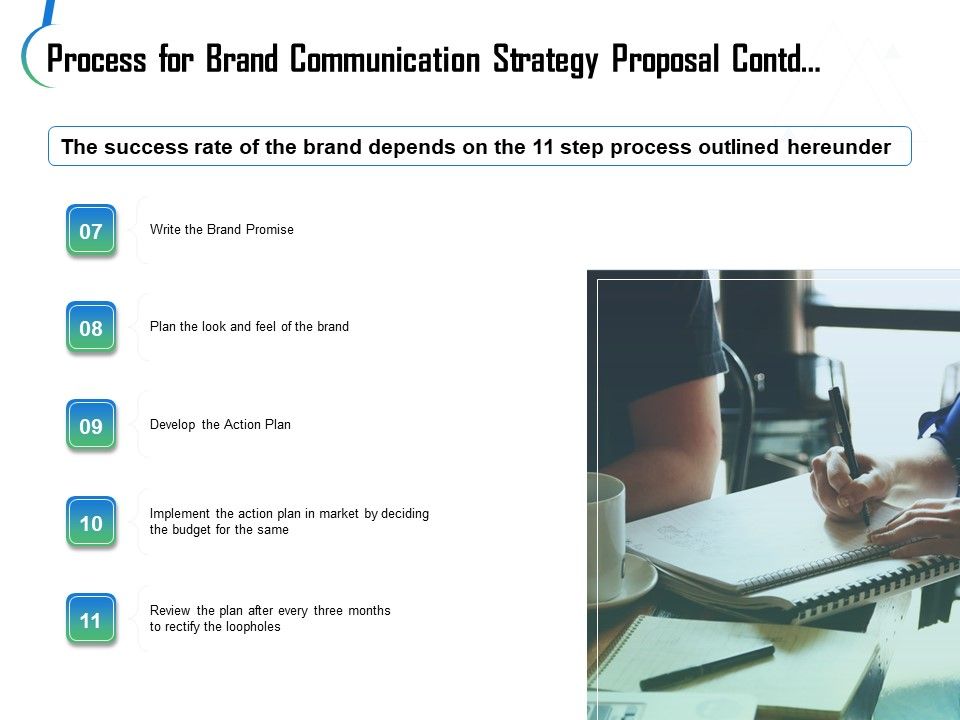 Process for Brand Communication Strategy Proposal Contd...

The success rate of the brand depends on the 11 step process outlined hereunder

07 Write the Brand Promise

08 Plan the look and feel of the brand

09 Develop the Action Plan

10 Implement the action plan in market by deciding the budget for the same

11 Review the plan after every three months to rectify the loopholes